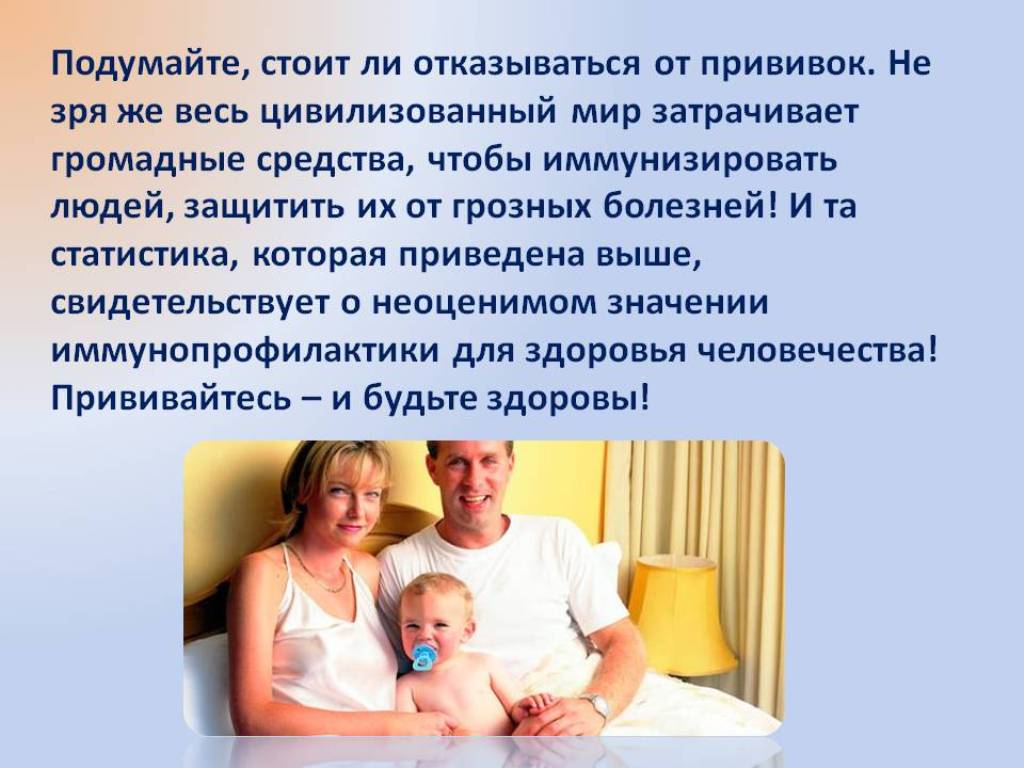 Подумайте, стоит ли отказываться от прививок. Не зря же весь цивилизованный мир затрачивает громадные средства, чтобы иммунизировать людей, защитить их от грозных болезней! И та статистика, которая приведена выше, свидетельствует о неоценимом значении иммунопрофилактики для здоровья человечества! Прививайтесь – и будьте здоровы!